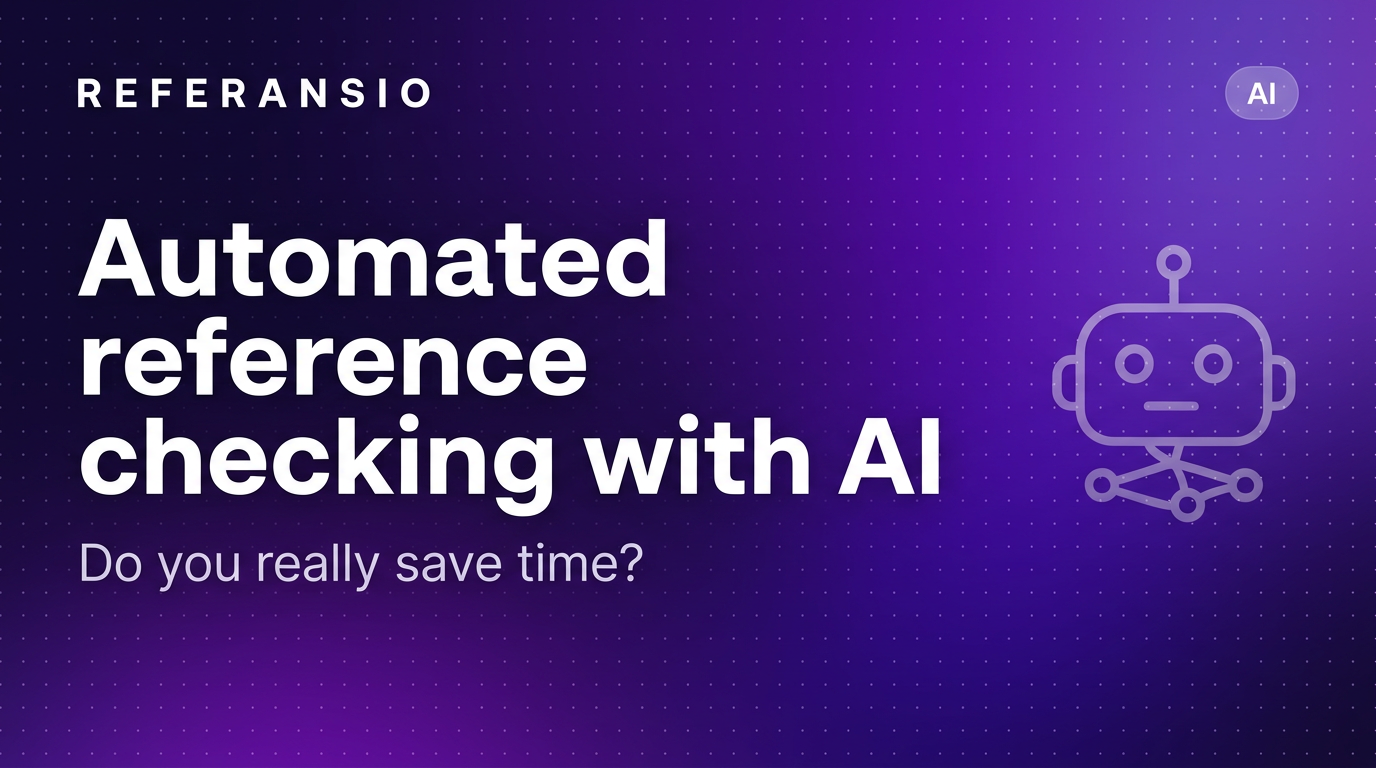 REFERANSIO

AI

Automated reference checking with AI

Do you really save time?